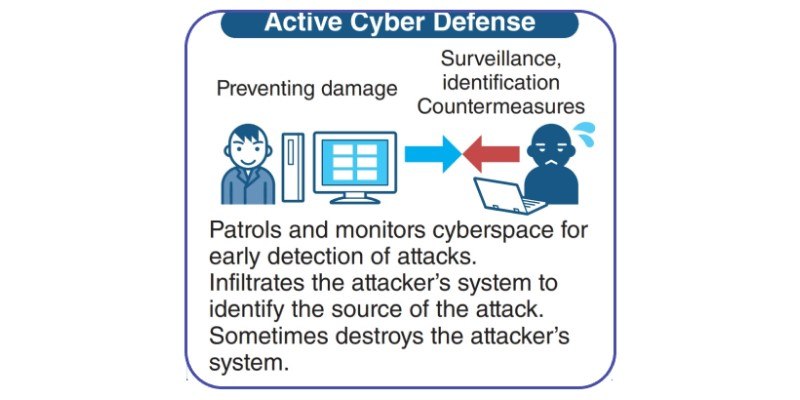 Active Cyber Defense

Preventing damage

Surveillance, identification Countermeasures

Patrols and monitors cyberspace for early detection of attacks. Infiltrates the attacker's system to identify the source of the attack. Sometimes destroys the attacker's system.